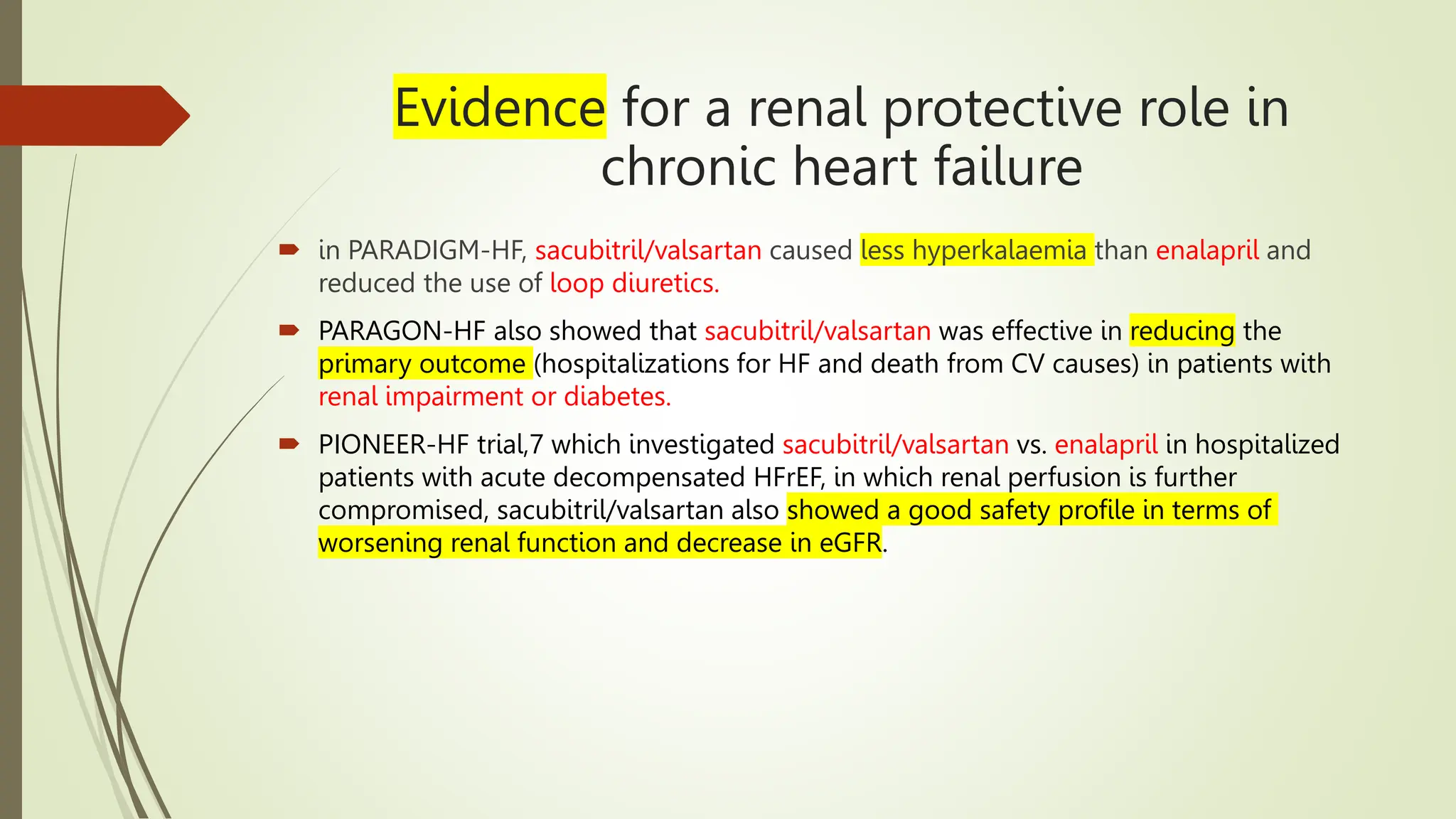 Evidence for a renal protective role in chronic heart failure

in PARADIGM-HF, sacubitril/valsartan caused less hyperkalaemia than enalapril and reduced the use of loop diuretics.

PARAGON-HF also showed that sacubitril/valsartan was effective in reducing the primary outcome (hospitalizations for HF and death from CV causes) in patients with renal impairment or diabetes.

PIONEER-HF trial,7 which investigated sacubitril/valsartan vs. enalapril in hospitalized patients with acute decompensated HFrEF, in which renal perfusion is further compromised, sacubitril/valsartan also showed a good safety profile in terms of worsening renal function and decrease in eGFR.